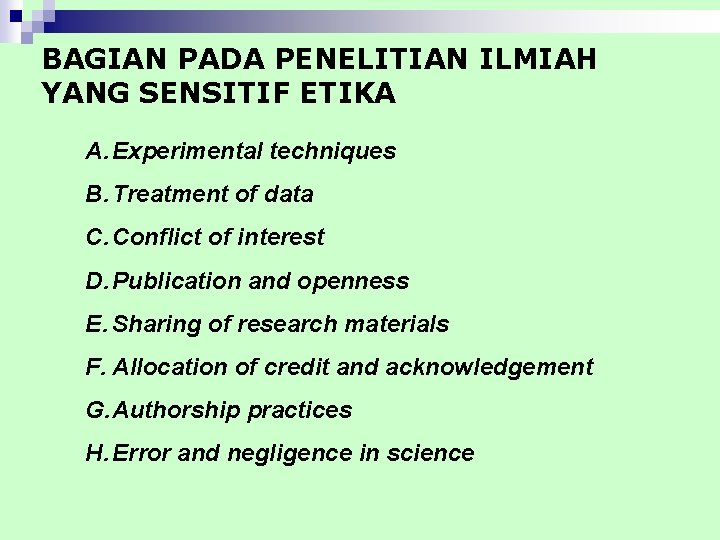 BAGIAN PADA PENELITIAN ILMIAH YANG SENSITIF ETIKA

A. Experimental techniques

B. Treatment of data

C. Conflict of interest

D. Publication and openness

E. Sharing of research materials

F. Allocation of credit and acknowledgement

G. Authorship practices

H. Error and negligence in science